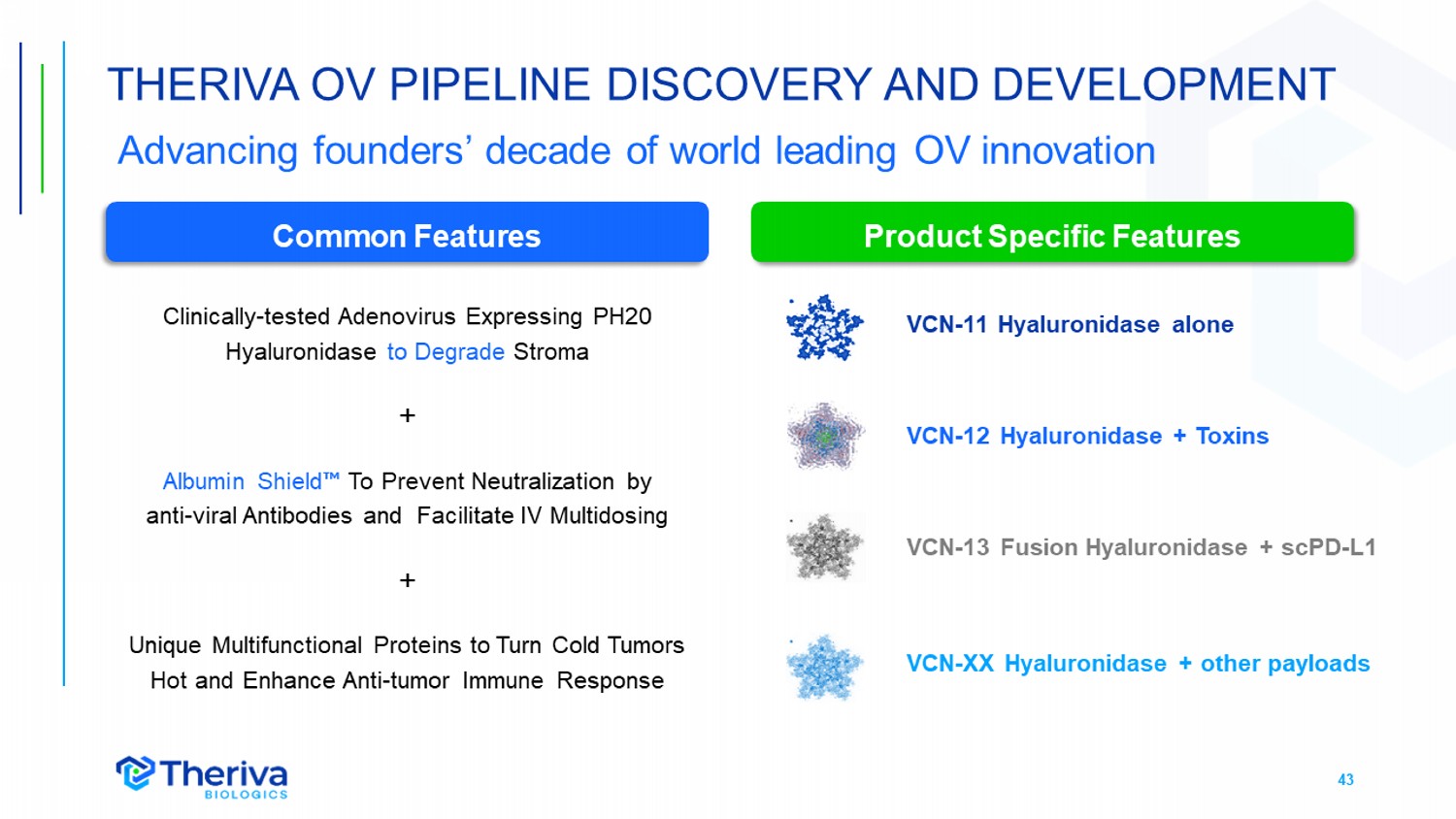 THERIVA OV PIPELINE DISCOVERY AND DEVELOPMENT

Advancing founders' decade of world leading OV innovation

Common Features

Clinically-tested Adenovirus Expressing PH20 Hyaluronidase to Degrade Stroma

+

Albumin Shield™ To Prevent Neutralization by anti-viral Antibodies and Facilitate IV Multidosing

+

Unique Multifunctional Proteins to Turn Cold Tumors Hot and Enhance Anti-tumor Immune Response

Product Specific Features

VCN-11 Hyaluronidase alone

VCN-12 Hyaluronidase + Toxins

VCN-13 Fusion Hyaluronidase + scPD-L1

VCN-XX Hyaluronidase + other payloads

Theriva BIOLOGICS

43